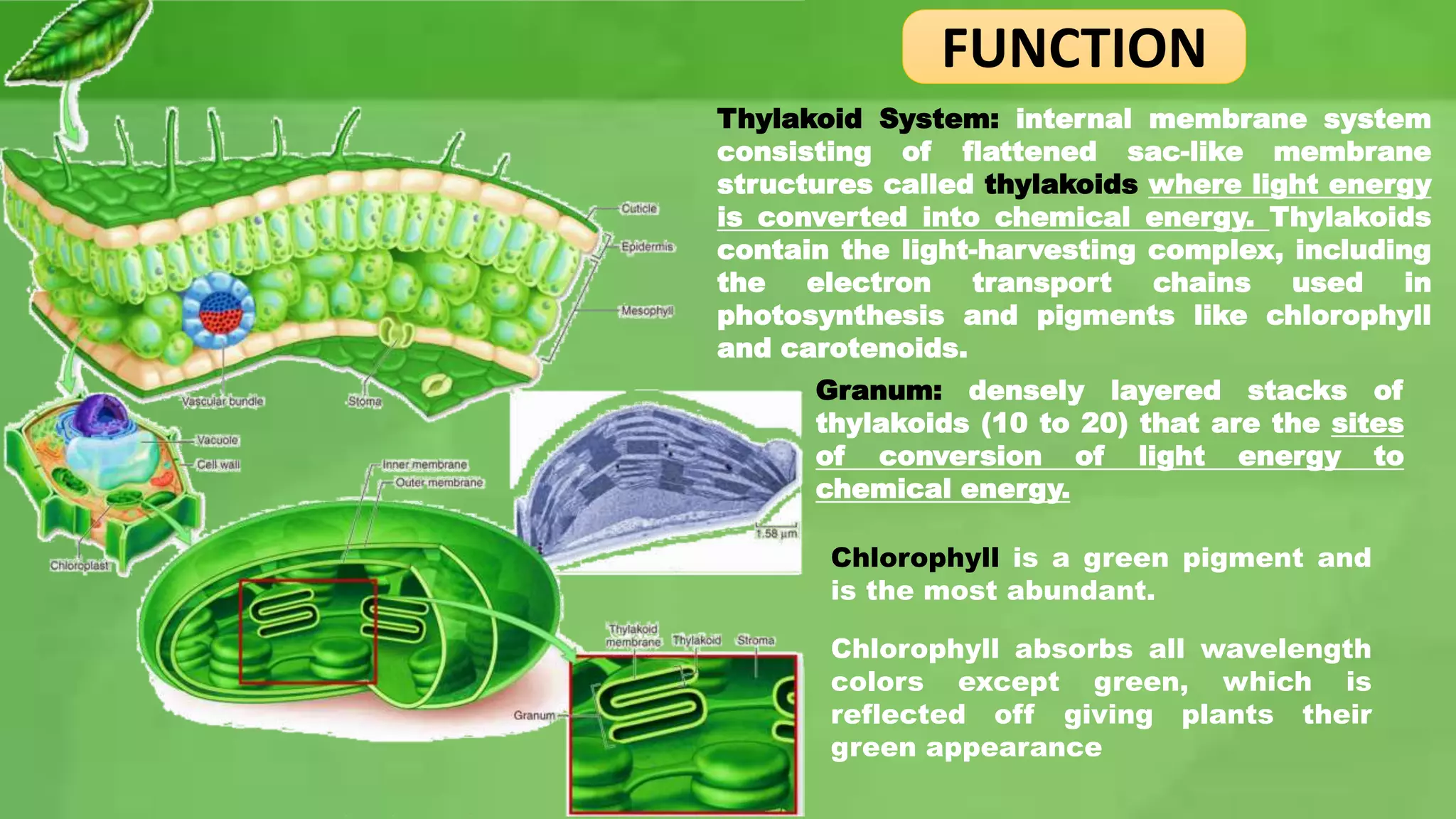 FUNCTION

Thylakoid System: internal membrane system consisting of flattened sac-like membrane structures called thylakoids where light energy is converted into chemical energy. Thylakoids contain the light-harvesting complex, including the electron transport chains used in photosynthesis and pigments like chlorophyll and carotenoids.

Granum: densely layered stacks of thylakoids (10 to 20) that are the sites of conversion of light energy to chemical energy.

Chlorophyll is a green pigment and is the most abundant.

Chlorophyll absorbs all wavelength colors except green, which is reflected off giving plants their green appearance

Cuticle
Epidermis
Mesophyll
Vascular bundle
Stoma
Vacuole
Cell wall
Chloroplast
Inner membrane
Outer membrane
1.58 μm
Thylakoid membrane
Thylakoid
Stroma
Granum